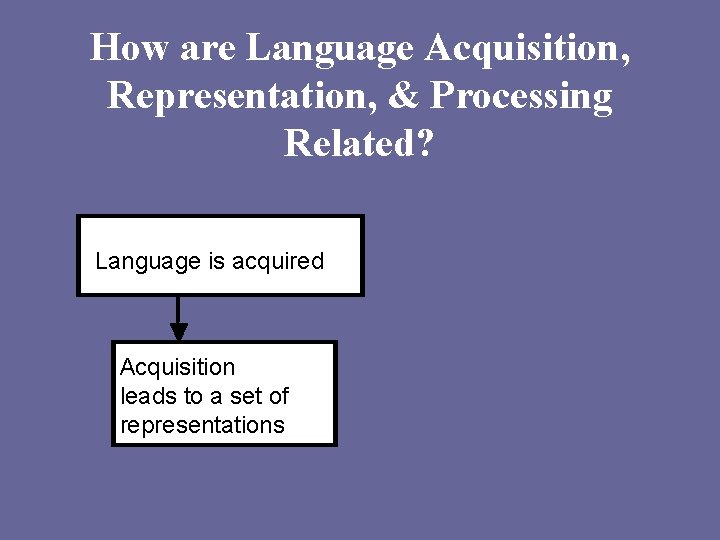 How are Language Acquisition, Representation, & Processing Related?

Language is acquired

Acquisition leads to a set of representations